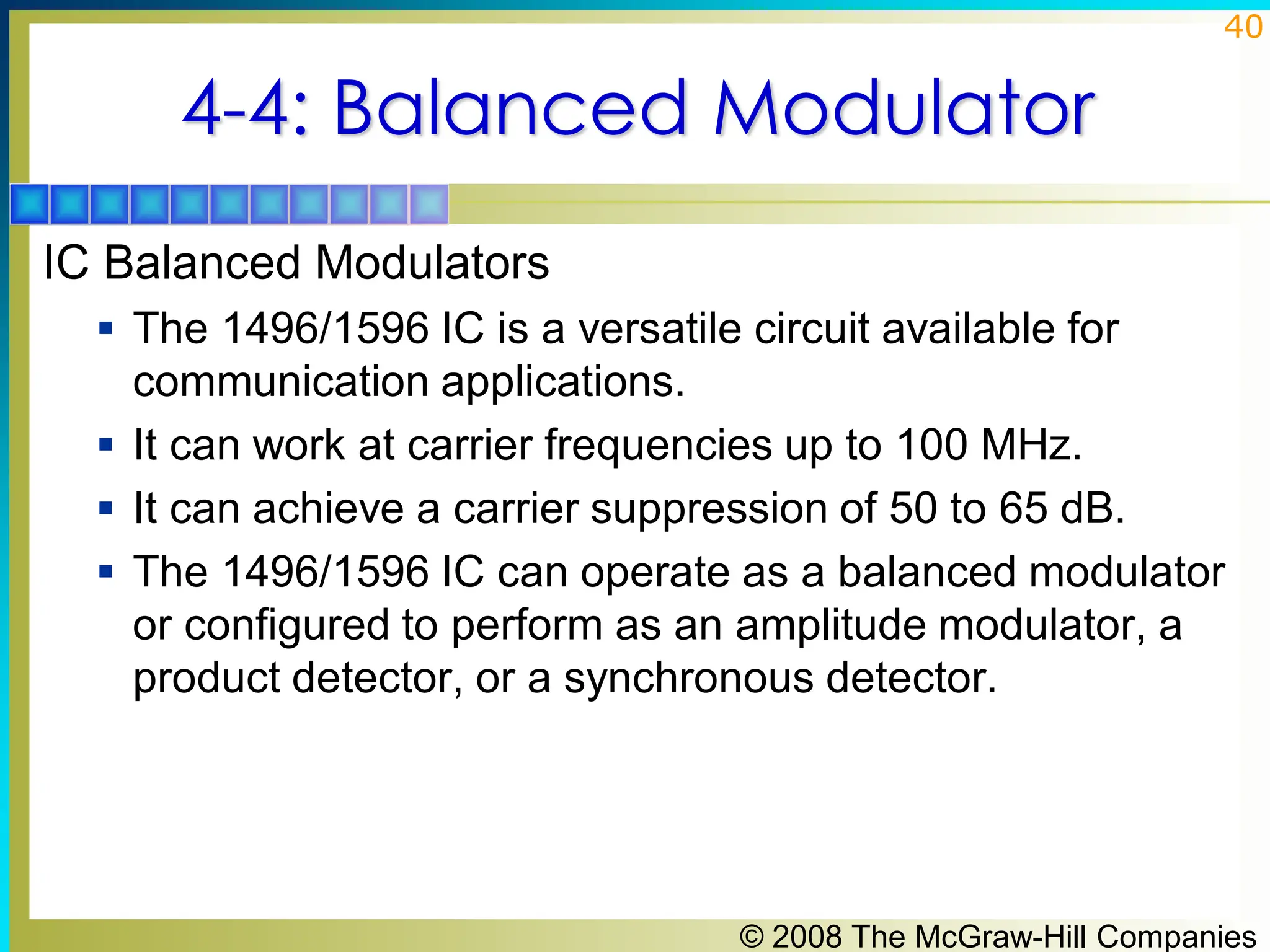 40

4-4: Balanced Modulator

IC Balanced Modulators

▪ The 1496/1596 IC is a versatile circuit available for communication applications.

▪ It can work at carrier frequencies up to 100 MHz.

▪ It can achieve a carrier suppression of 50 to 65 dB.

▪ The 1496/1596 IC can operate as a balanced modulator or configured to perform as an amplitude modulator, a product detector, or a synchronous detector.

© 2008 The McGraw-Hill Companies